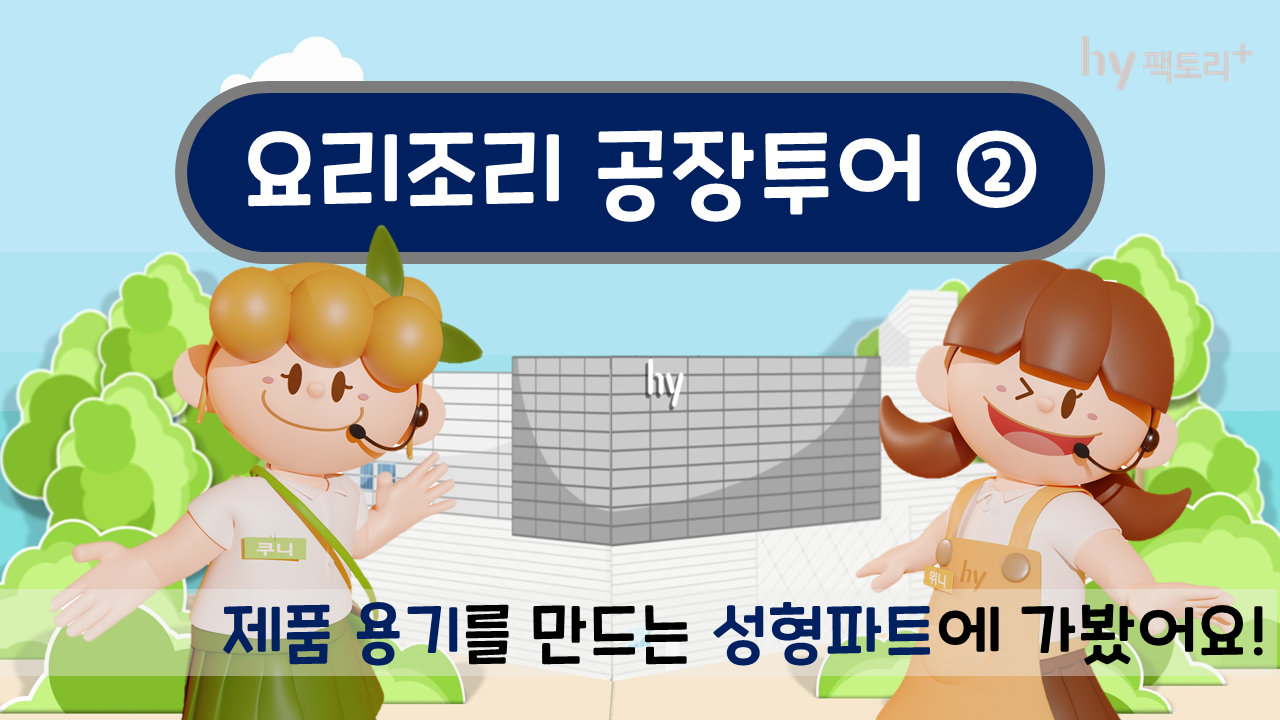 hy 팩토리+

요리조리 공장투어 ②

hy

쿠니

위니 hy

제품 용기를 만드는 성형파트에 가봤어요!